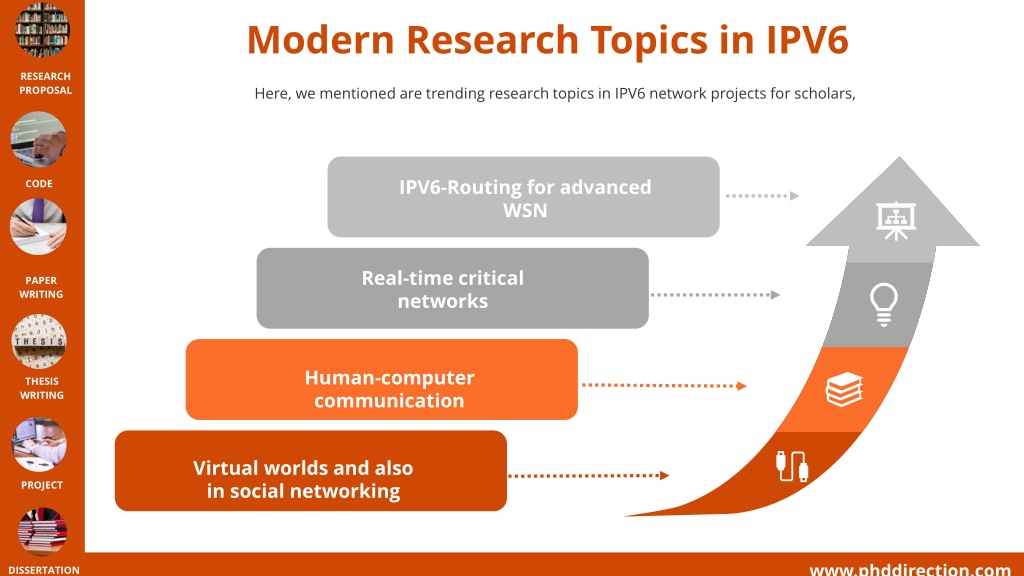 RESEARCH PROPOSAL

CODE

PAPER WRITING

THESIS

THESIS WRITING

PROJECT

DISSERTATION

Modern Research Topics in IPV6

Here, we mentioned are trending research topics in IPV6 network projects for scholars,

IPV6-Routing for advanced WSN

Real-time critical networks

Human-computer communication

Virtual worlds and also in social networking

www.phddirection.com